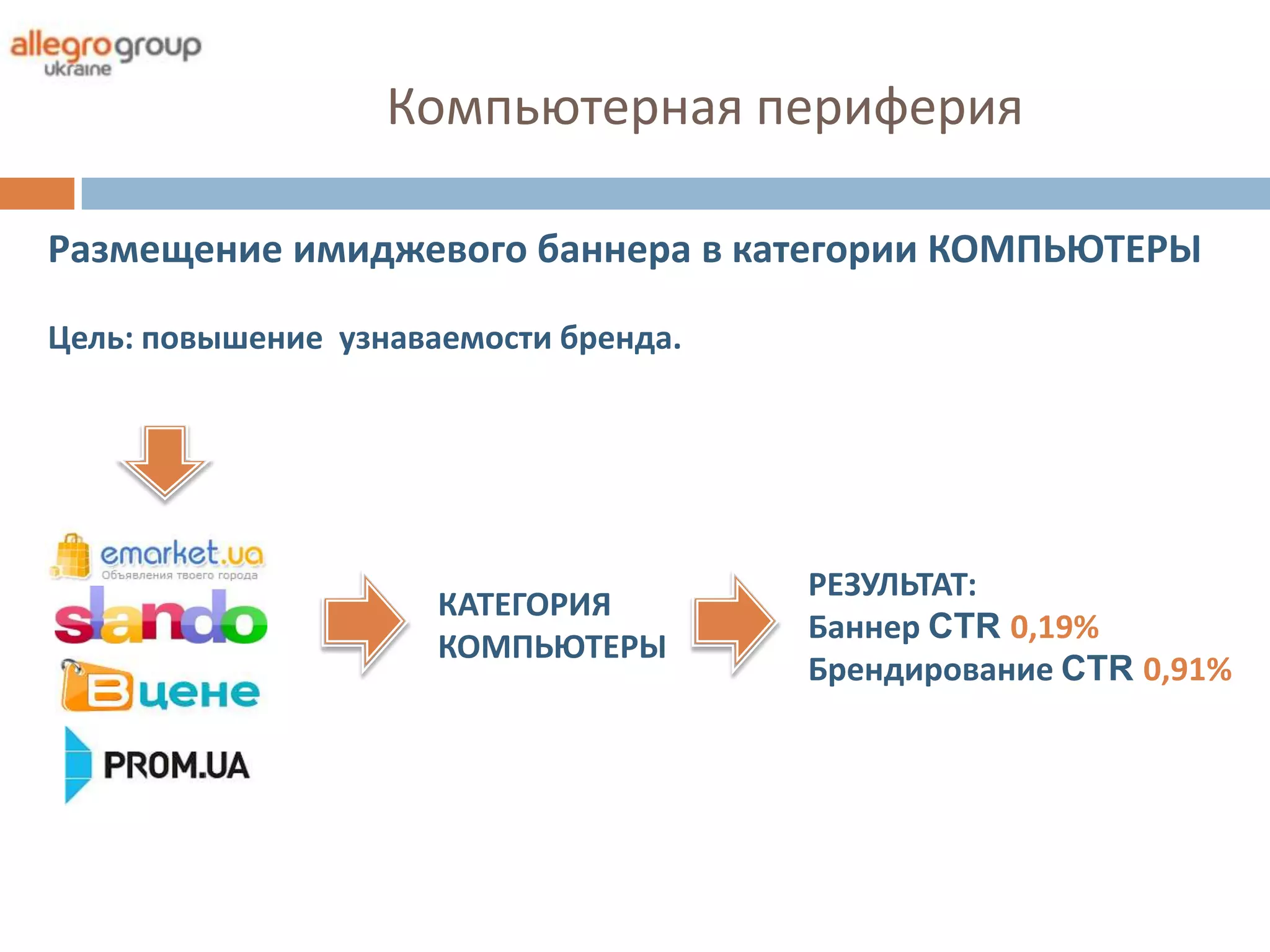 allegrogroup ukraine

Компьютерная периферия

Размещение имиджевого баннера в категории КОМПЬЮТЕРЫ

Цель: повышение узнаваемости бренда.

emarket.ua
Объявления твоего города

slando

Вцене

PROM.UA

КАТЕГОРИЯ КОМПЬЮТЕРЫ

РЕЗУЛЬТАТ:
Баннер CTR 0,19%
Брендирование CTR 0,91%